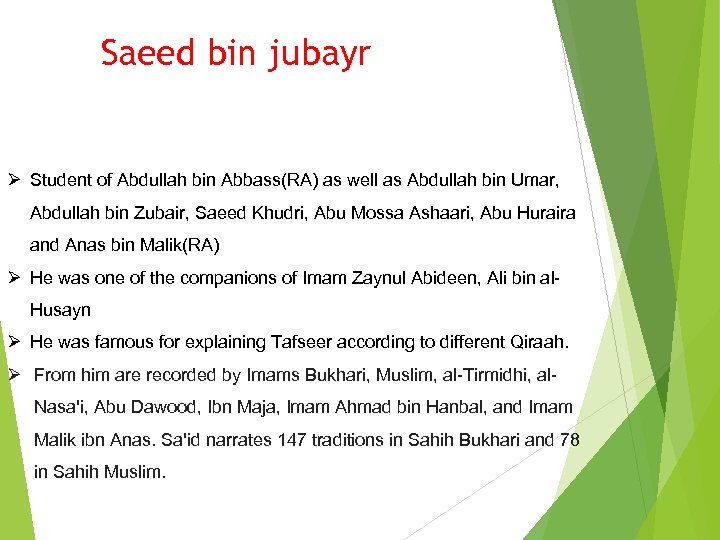 Saeed bin jubayr

➢ Student of Abdullah bin Abbass(RA) as well as Abdullah bin Umar, Abdullah bin Zubair, Saeed Khudri, Abu Mossa Ashaari, Abu Huraira and Anas bin Malik(RA)

➢ He was one of the companions of Imam Zaynul Abideen, Ali bin al-Husayn

➢ He was famous for explaining Tafseer according to different Qiraah.

➢ From him are recorded by Imams Bukhari, Muslim, al-Tirmidhi, al-Nasa'i, Abu Dawood, Ibn Maja, Imam Ahmad bin Hanbal, and Imam Malik ibn Anas. Sa'id narrates 147 traditions in Sahih Bukhari and 78 in Sahih Muslim.